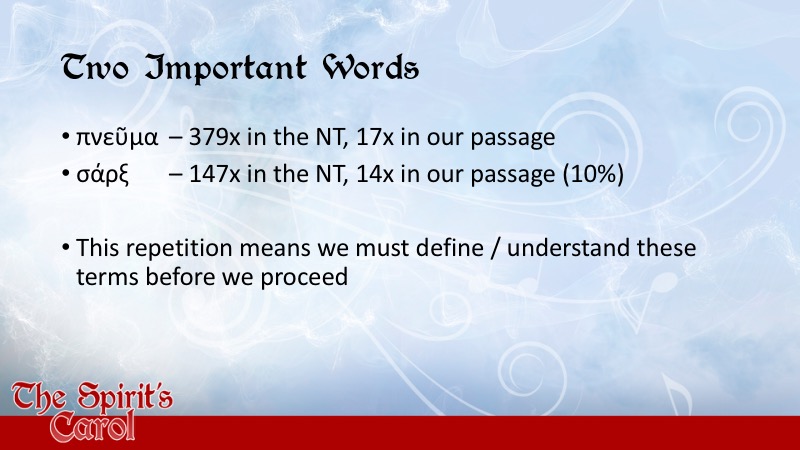 Two Important Words

• πνεῦμα – 379x in the NT, 17x in our passage
• σάρξ – 147x in the NT, 14x in our passage (10%)

• This repetition means we must define / understand these terms before we proceed

The Spirit's Carol